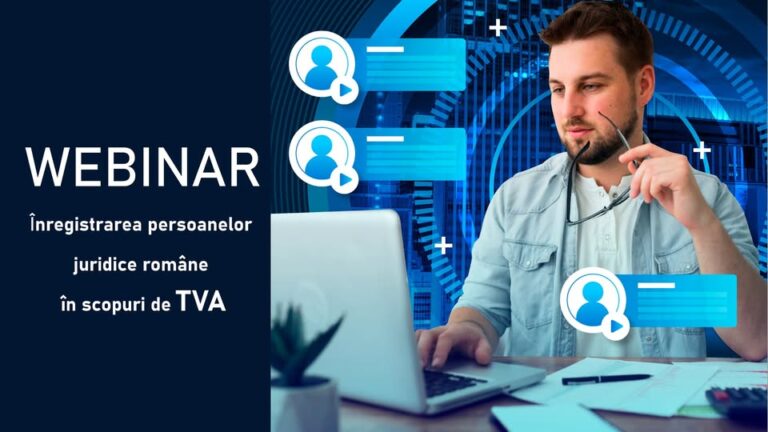 WEBINAR

Înregistrarea persoanelor juridice române în scopuri de TVA